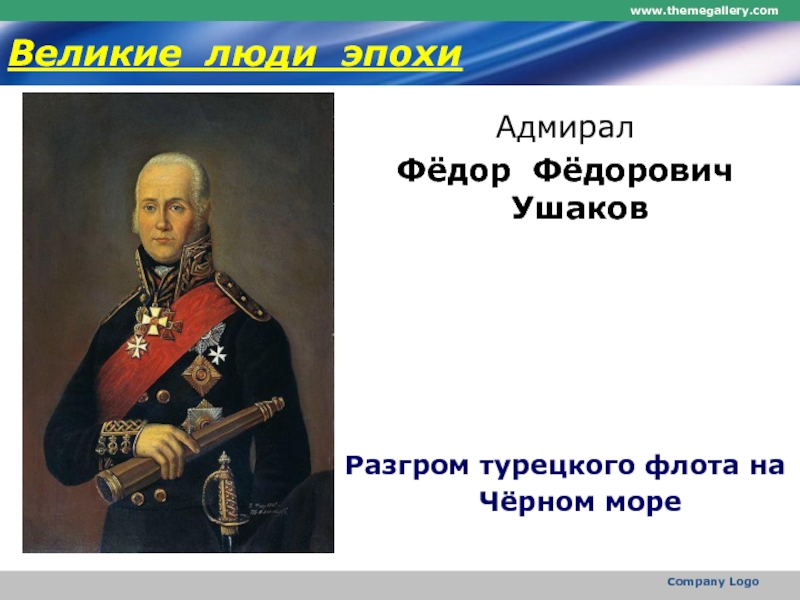 www.themegallery.com

Великие люди эпохи

Адмирал

Фёдор Фёдорович Ушаков

Разгром турецкого флота на Чёрном море

Company Logo